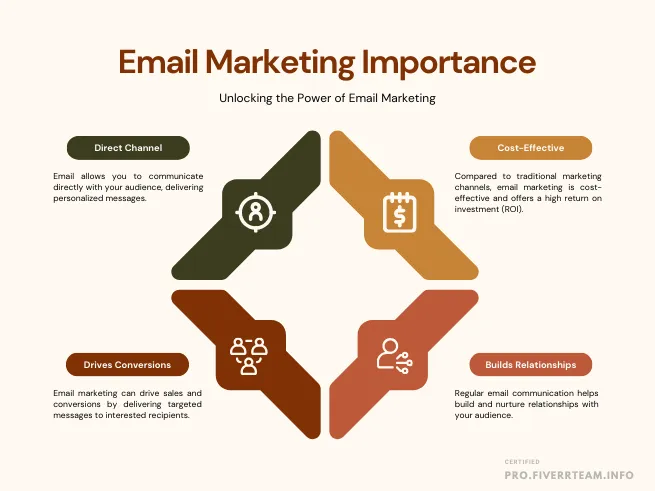 Email Marketing Importance

Unlocking the Power of Email Marketing

Direct Channel

Email allows you to communicate directly with your audience, delivering personalized messages.

Cost-Effective

Compared to traditional marketing channels, email marketing is cost-effective and offers a high return on investment (ROI).

Drives Conversions

Email marketing can drive sales and conversions by delivering targeted messages to interested recipients.

Builds Relationships

Regular email communication helps build and nurture relationships with your audience.

CERTIFIED
PRO.FIVERRTEAM.INFO